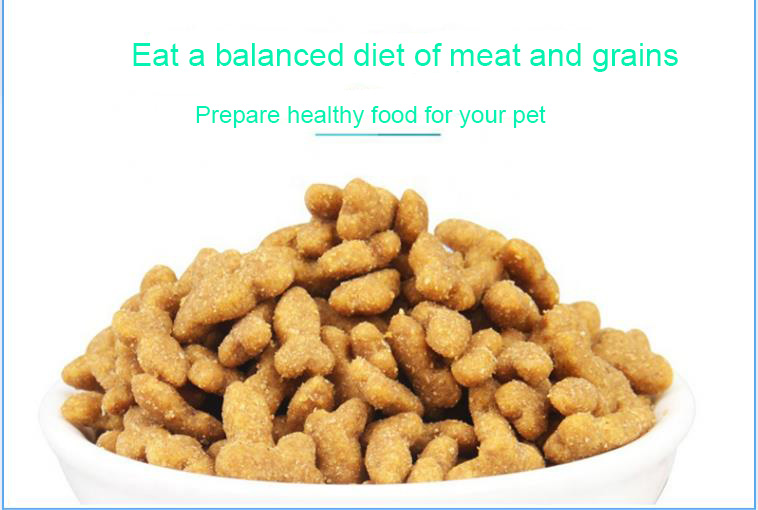 Eat a balanced diet of meat and grains

Prepare healthy food for your pet